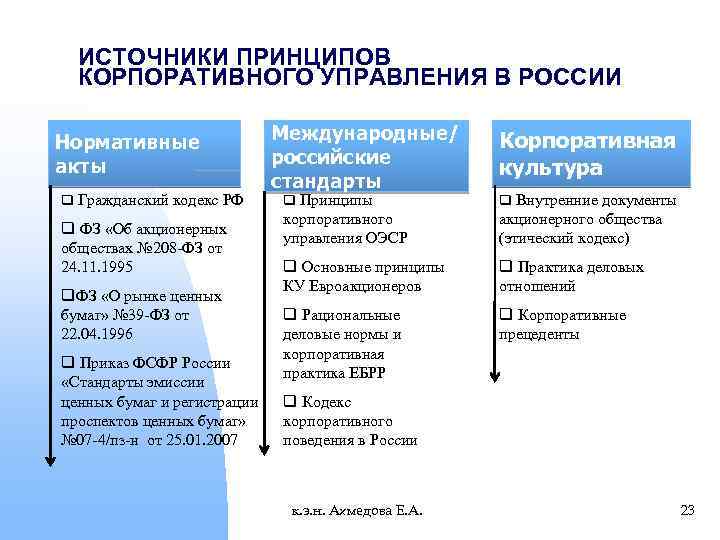 ИСТОЧНИКИ ПРИНЦИПОВ КОРПОРАТИВНОГО УПРАВЛЕНИЯ В РОССИИ

Нормативные акты

❑ Гражданский кодекс РФ

❑ ФЗ «Об акционерных обществах №208-ФЗ от 24.11.1995

❑ФЗ «О рынке ценных бумаг» №39-ФЗ от 22.04.1996

❑ Приказ ФСФР России «Стандарты эмиссии ценных бумаг и регистрации проспектов ценных бумаг» №07-4/пз-н от 25.01.2007

Международные/ российские стандарты

❑ Принципы корпоративного управления ОЭСР

❑ Основные принципы КУ Евроакционеров

❑ Рациональные деловые нормы и корпоративная практика ЕБРР

❑ Кодекс корпоративного поведения в России

Корпоративная культура

❑ Внутренние документы акционерного общества (этический кодекс)

❑ Практика деловых отношений

❑ Корпоративные прецеденты

к.э.н. Ахмедова Е.А.

23